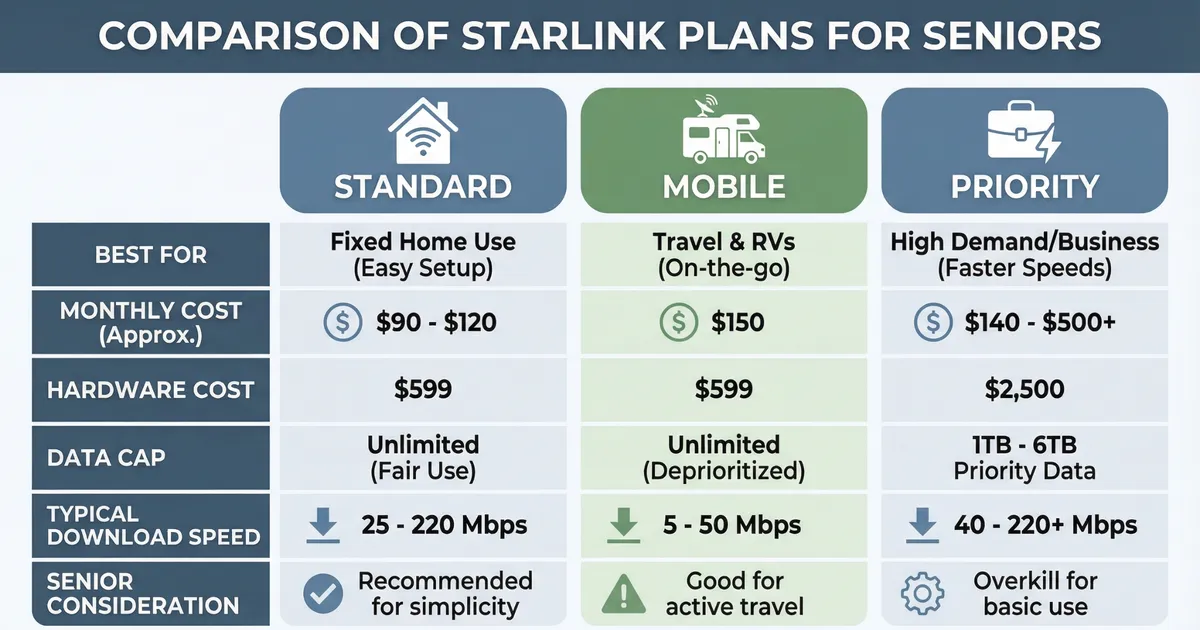 COMPARISON OF STARLINK PLANS FOR SENIORS

| | STANDARD | MOBILE | PRIORITY |
|---|---|---|---|
| BEST FOR | Fixed Home Use (Easy Setup) | Travel & RVs (On-the-go) | High Demand/Business (Faster Speeds) |
| MONTHLY COST (Approx.) | \$90 - \$120 | \$150 | \$140 - \$500+ |
| HARDWARE COST | \$599 | \$599 | \$2,500 |
| DATA CAP | Unlimited (Fair Use) | Unlimited (Deprioritized) | 1TB - 6TB Priority Data |
| TYPICAL DOWNLOAD SPEED | 25 - 220 Mbps | 5 - 50 Mbps | 40 - 220+ Mbps |
| SENIOR CONSIDERATION | Recommended for simplicity | Good for active travel | Overkill for basic use |